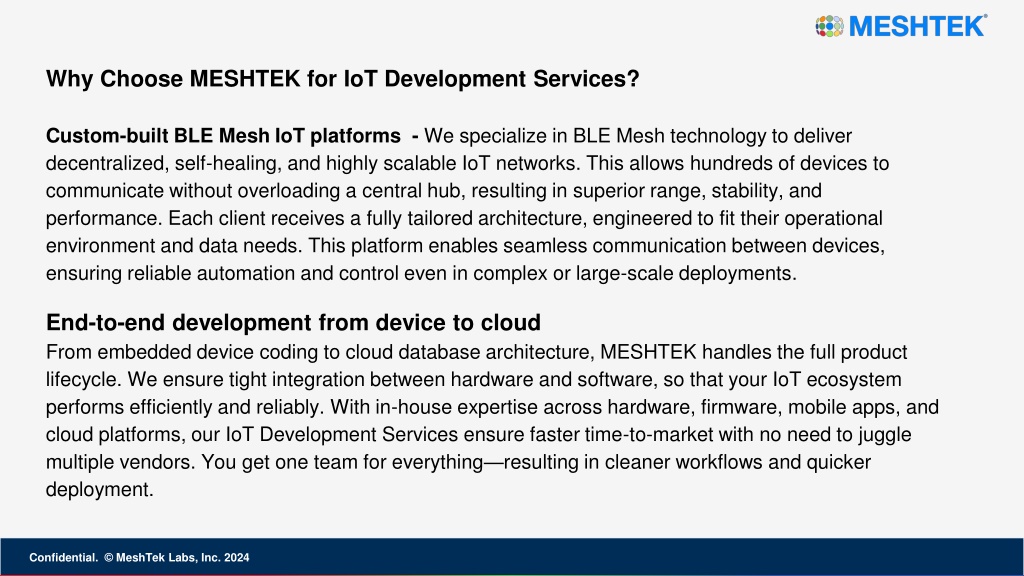 MESHTEK®

Why Choose MESHTEK for IoT Development Services?

Custom-built BLE Mesh IoT platforms - We specialize in BLE Mesh technology to deliver decentralized, self-healing, and highly scalable IoT networks. This allows hundreds of devices to communicate without overloading a central hub, resulting in superior range, stability, and performance. Each client receives a fully tailored architecture, engineered to fit their operational environment and data needs. This platform enables seamless communication between devices, ensuring reliable automation and control even in complex or large-scale deployments.

End-to-end development from device to cloud
From embedded device coding to cloud database architecture, MESHTEK handles the full product lifecycle. We ensure tight integration between hardware and software, so that your IoT ecosystem performs efficiently and reliably. With in-house expertise across hardware, firmware, mobile apps, and cloud platforms, our IoT Development Services ensure faster time-to-market with no need to juggle multiple vendors. You get one team for everything—resulting in cleaner workflows and quicker deployment.

Confidential. © MeshTek Labs, Inc. 2024